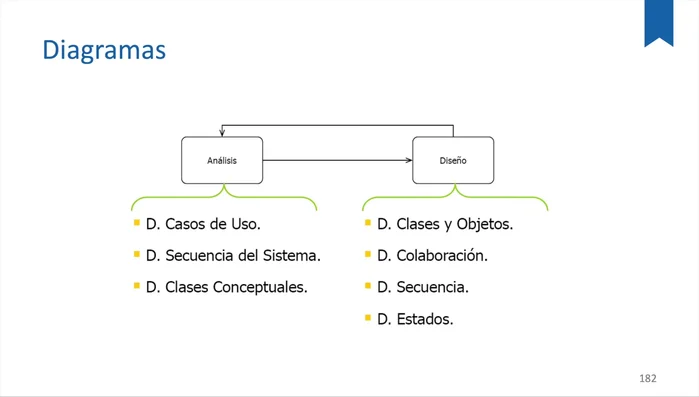 Diagramas

Análisis

Diseño

- D. Casos de Uso.
- D. Secuencia del Sistema.
- D. Clases Conceptuales.

- D. Clases y Objetos.
- D. Colaboración.
- D. Secuencia.
- D. Estados.

182